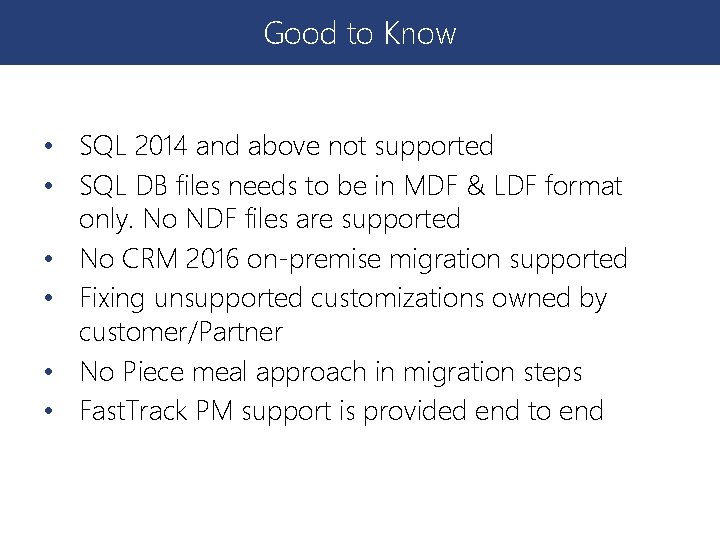 Good to Know

• SQL 2014 and above not supported
• SQL DB files needs to be in MDF & LDF format only. No NDF files are supported
• No CRM 2016 on-premise migration supported
• Fixing unsupported customizations owned by customer/Partner
• No Piece meal approach in migration steps
• FastTrack PM support is provided end to end